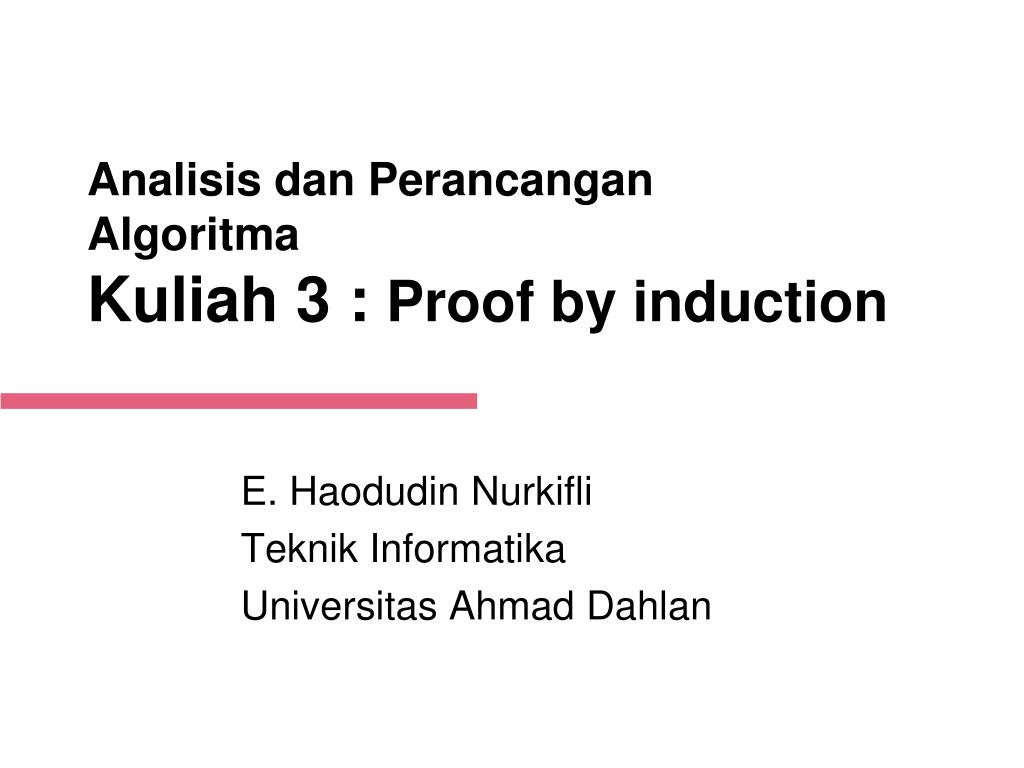 Analisis dan Perancangan Algoritma
Kuliah 3 : Proof by induction

E. Haodudin Nurkifli
Teknik Informatika
Universitas Ahmad Dahlan